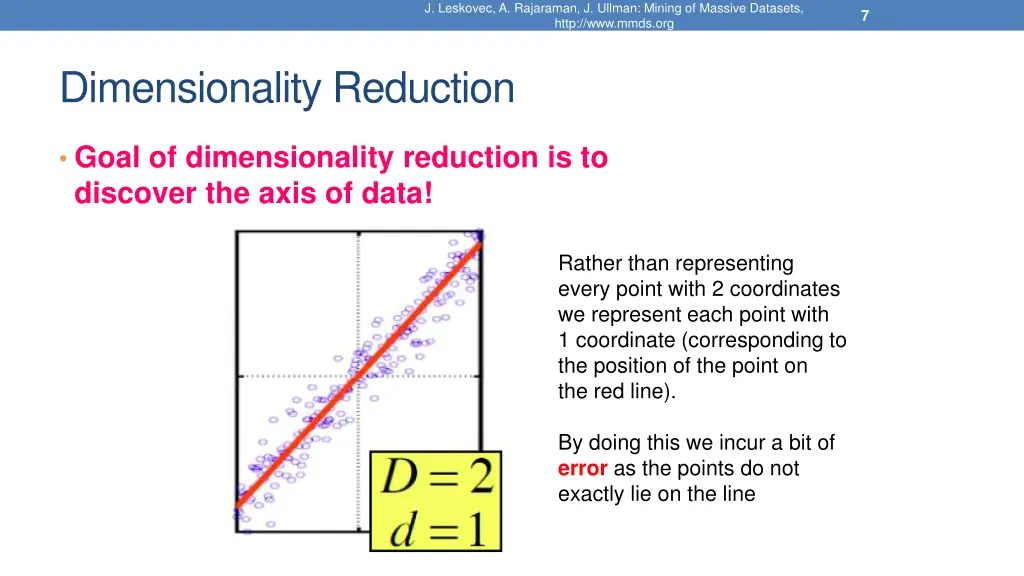 J. Leskovec, A. Rajaraman, J. Ullman: Mining of Massive Datasets, http://www.mmds.org

7

Dimensionality Reduction

• Goal of dimensionality reduction is to discover the axis of data!

$D = 2$
$d = 1$

Rather than representing every point with 2 coordinates we represent each point with 1 coordinate (corresponding to the position of the point on the red line).

By doing this we incur a bit of error as the points do not exactly lie on the line